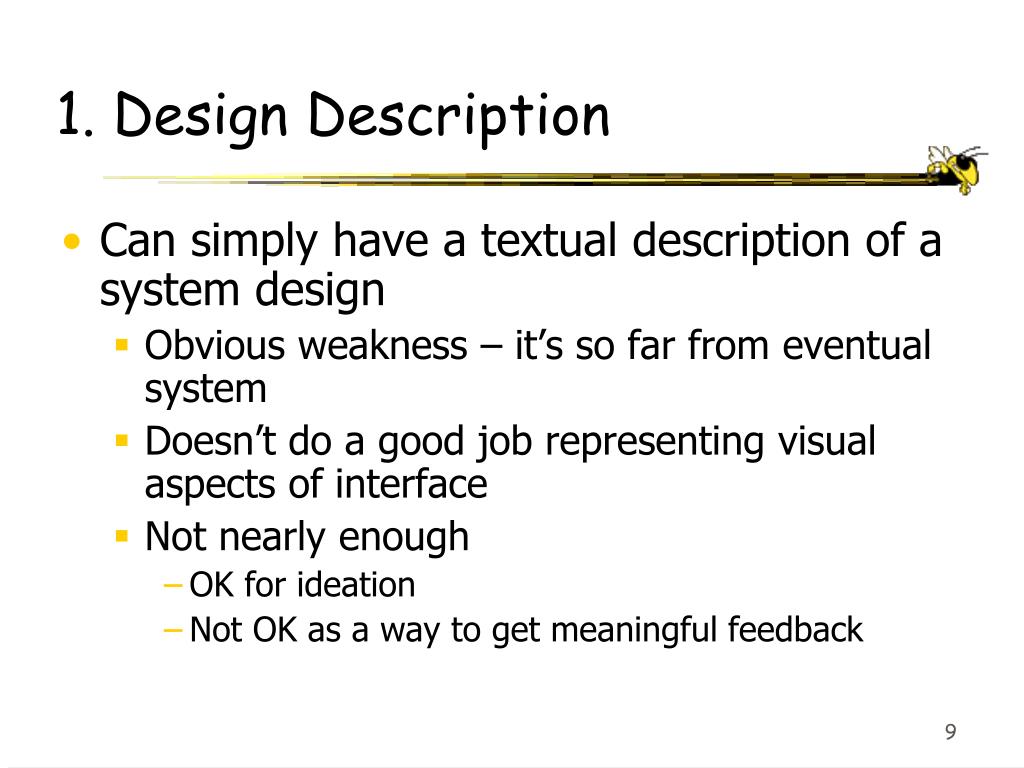 1. Design Description

• Can simply have a textual description of a system design
 ▪ Obvious weakness – it's so far from eventual system
 ▪ Doesn't do a good job representing visual aspects of interface
 ▪ Not nearly enough
  – OK for ideation
  – Not OK as a way to get meaningful feedback

9